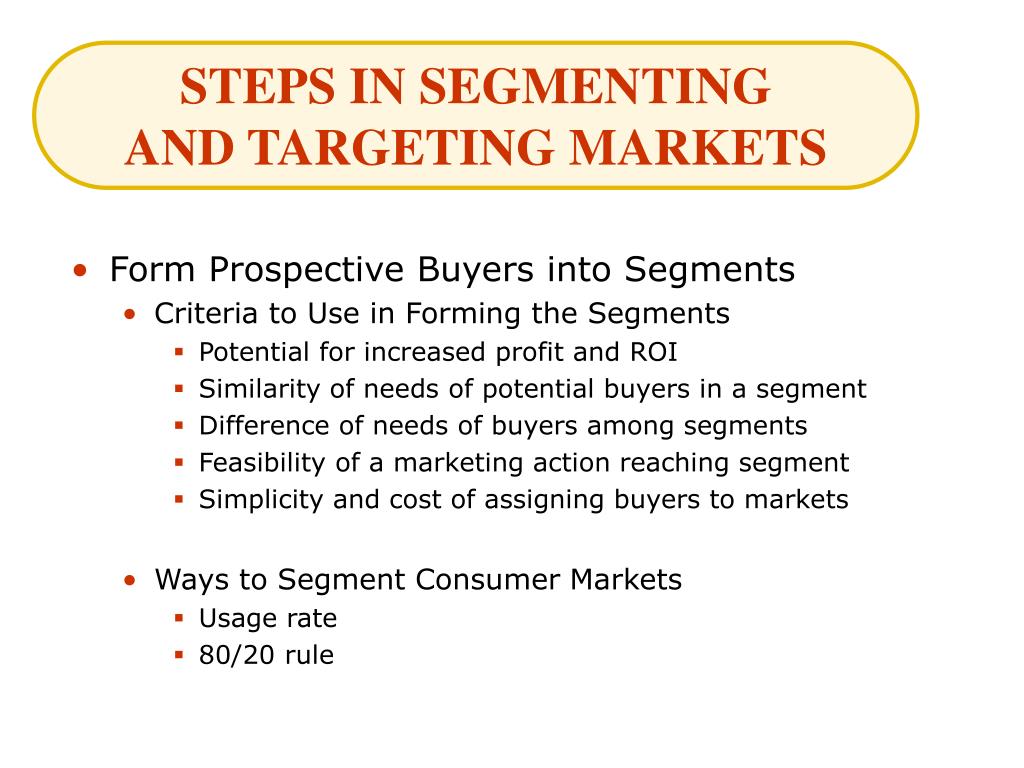 STEPS IN SEGMENTING AND TARGETING MARKETS

• Form Prospective Buyers into Segments
  • Criteria to Use in Forming the Segments
    ▪ Potential for increased profit and ROI
    ▪ Similarity of needs of potential buyers in a segment
    ▪ Difference of needs of buyers among segments
    ▪ Feasibility of a marketing action reaching segment
    ▪ Simplicity and cost of assigning buyers to markets

  • Ways to Segment Consumer Markets
    ▪ Usage rate
    ▪ 80/20 rule